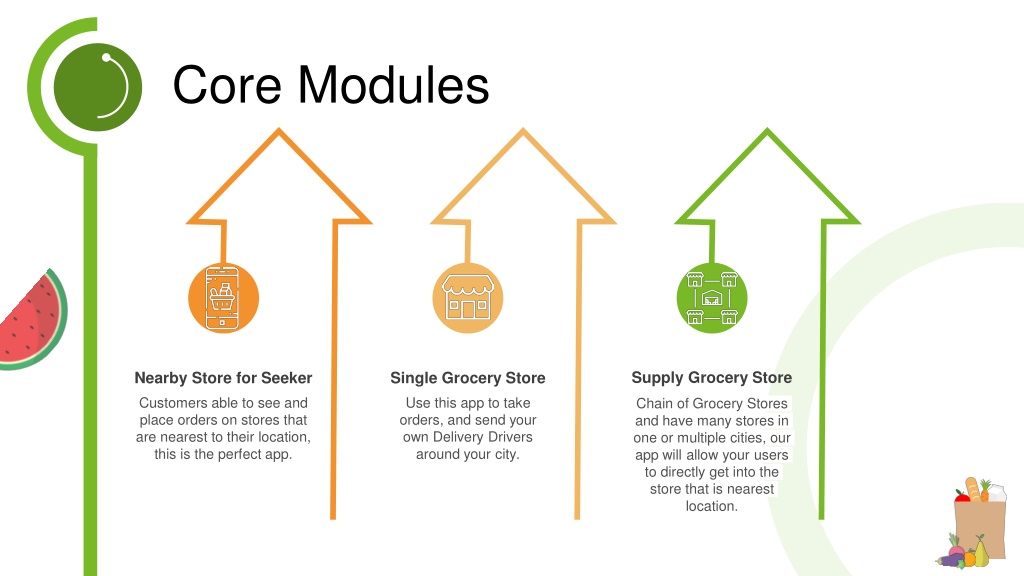 Core Modules

Nearby Store for Seeker

Customers able to see and place orders on stores that are nearest to their location, this is the perfect app.

Single Grocery Store

Use this app to take orders, and send your own Delivery Drivers around your city.

Supply Grocery Store

Chain of Grocery Stores and have many stores in one or multiple cities, our app will allow your users to directly get into the store that is nearest location.